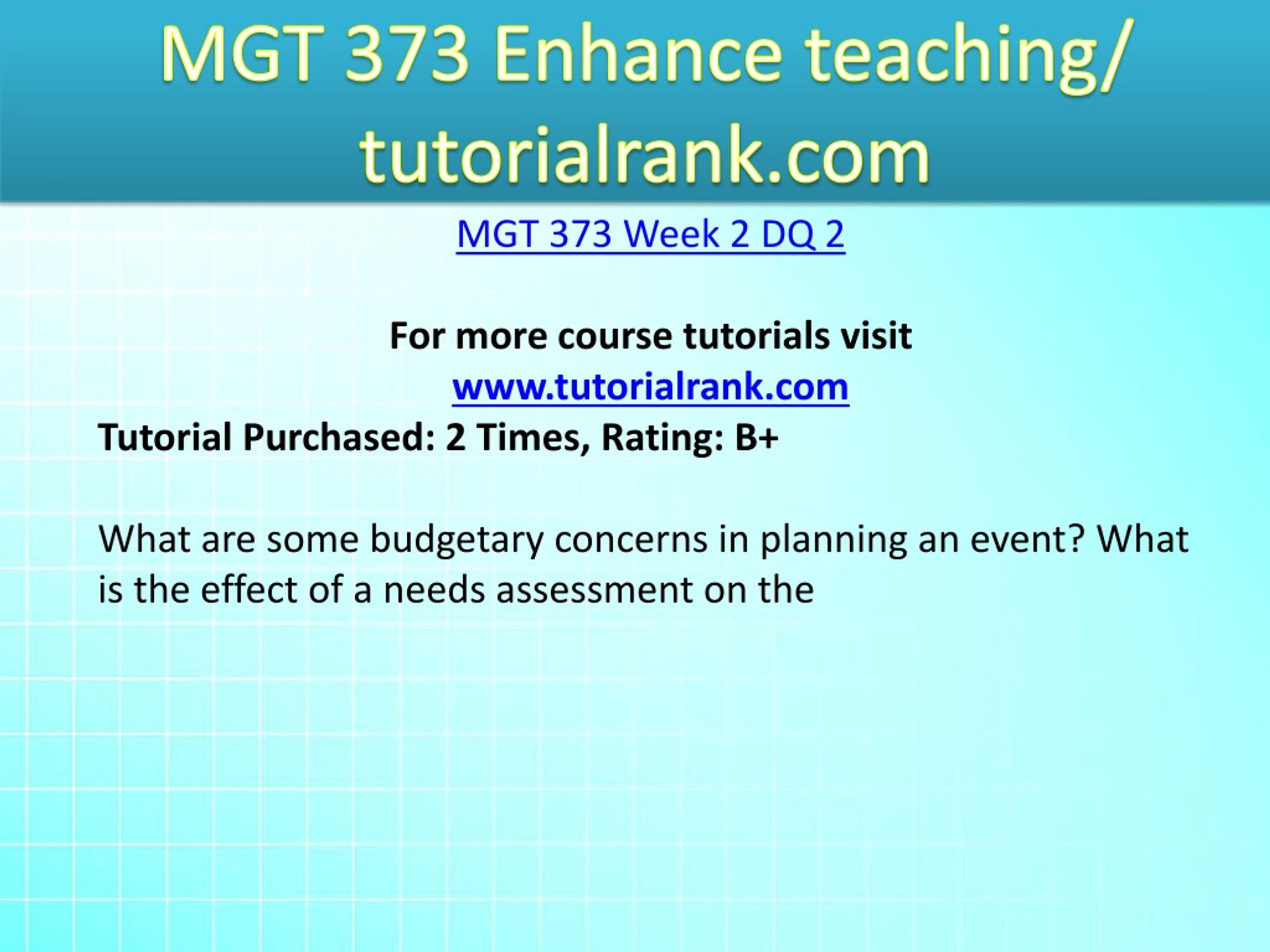 MGT 373 Enhance teaching/ tutorialrank.com

MGT 373 Week 2 DQ 2

For more course tutorials visit
www.tutorialrank.com

Tutorial Purchased: 2 Times, Rating: B+

What are some budgetary concerns in planning an event? What is the effect of a needs assessment on the